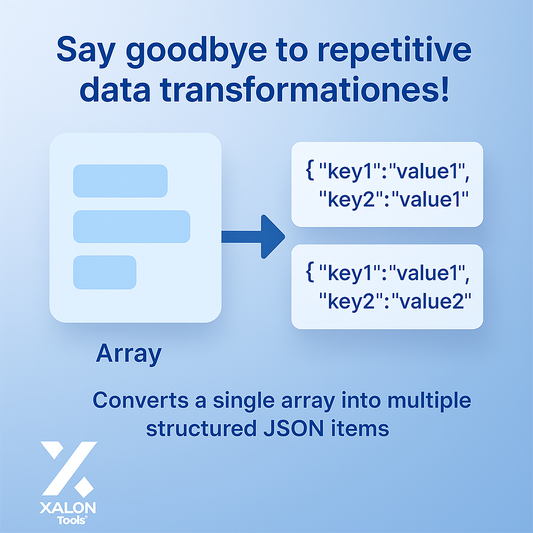 Say goodbye to repetitive data transformationes!

{ "key1":"value1",
"key2":"value1"

{ "key1":"value1",
"key2":"value2"

Array

Converts a single array into multiple structured JSON items

XALON
Tools